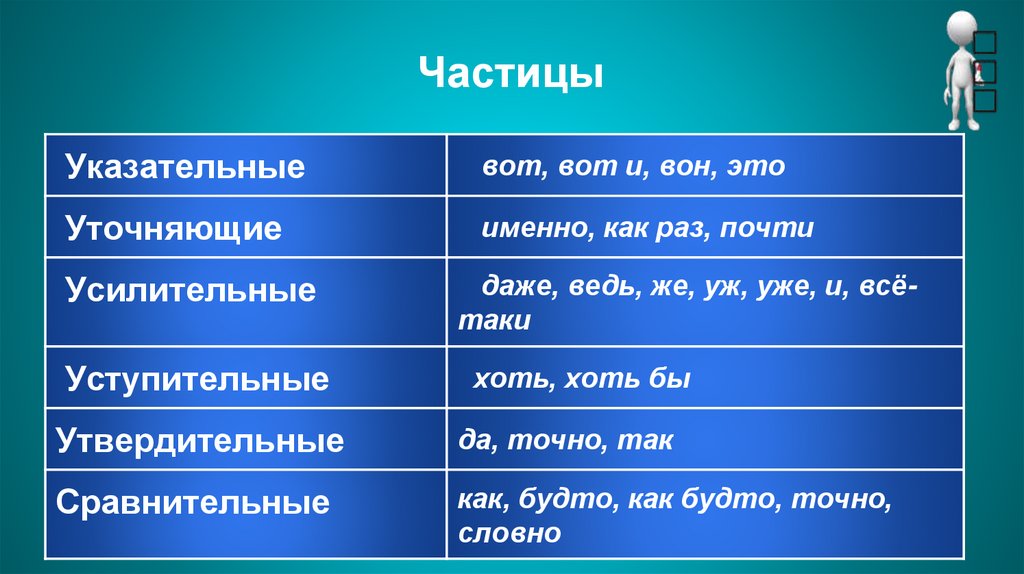 Частицы

| Указательные | вот, вот и, вон, это |
|---|---|
| Уточняющие | именно, как раз, почти |
| Усилительные | даже, ведь, же, уж, уже, и, всё-таки |
| Уступительные | хоть, хоть бы |
| Утвердительные | да, точно, так |
| Сравнительные | как, будто, как будто, точно, словно |